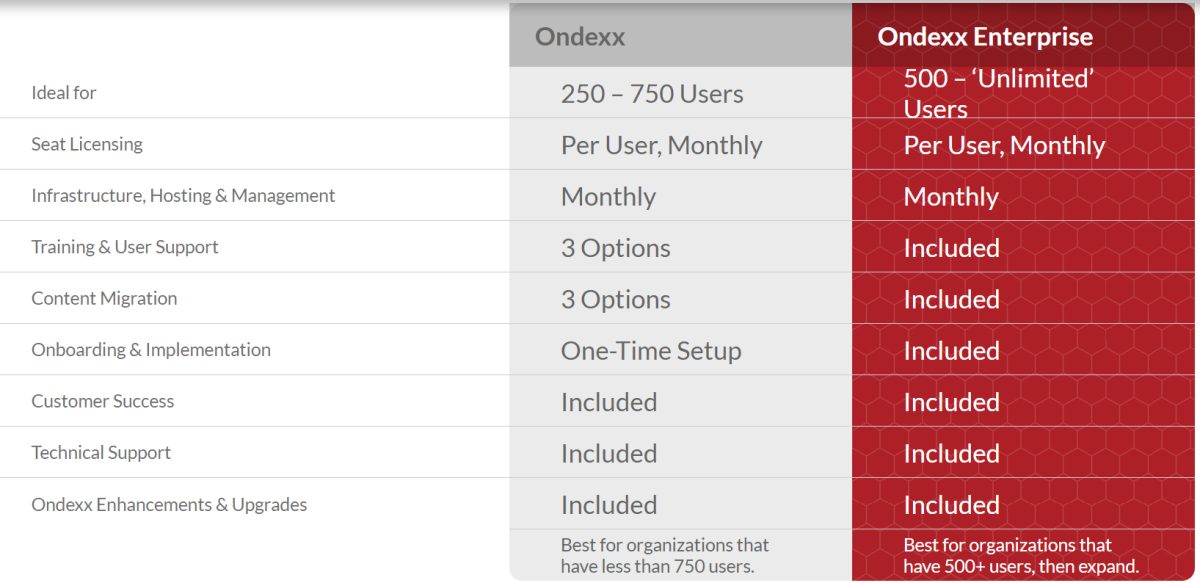 | | Ondexx | Ondexx Enterprise |
|---|---|---|
| Ideal for | 250 – 750 Users | 500 – ‘Unlimited’ Users |
| Seat Licensing | Per User, Monthly | Per User, Monthly |
| Infrastructure, Hosting & Management | Monthly | Monthly |
| Training & User Support | 3 Options | Included |
| Content Migration | 3 Options | Included |
| Onboarding & Implementation | One-Time Setup | Included |
| Customer Success | Included | Included |
| Technical Support | Included | Included |
| Ondexx Enhancements & Upgrades | Included | Included |
| | Best for organizations that have less than 750 users. | Best for organizations that have 500+ users, then expand. |